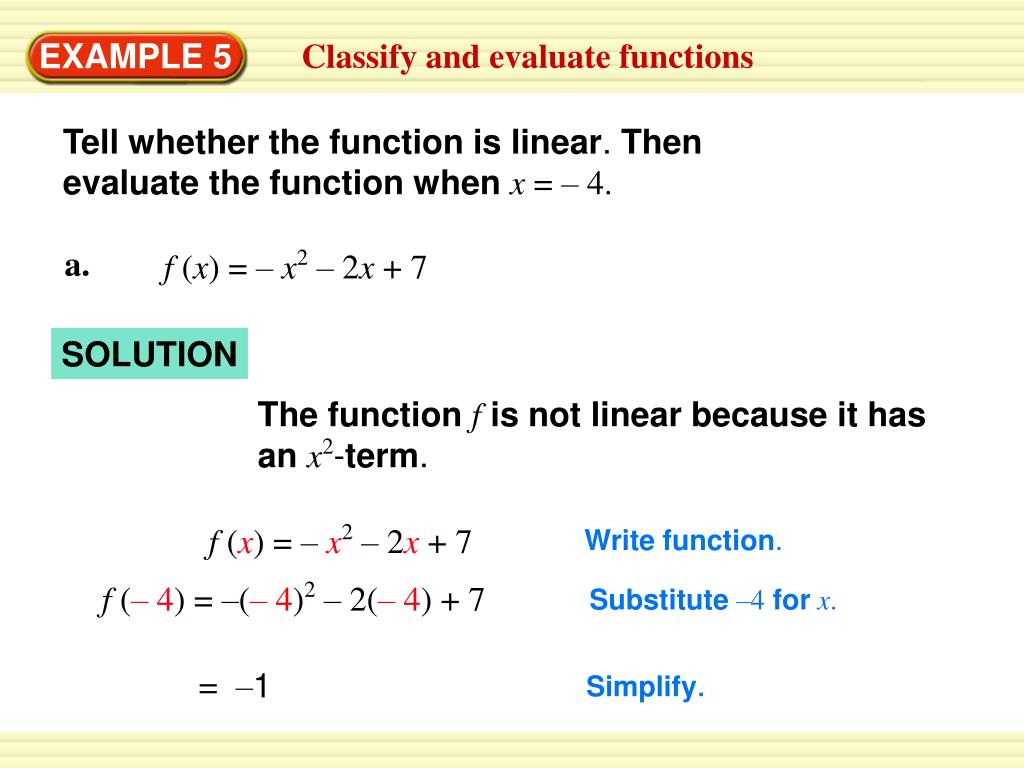 EXAMPLE 5 Classify and evaluate functions

Tell whether the function is linear. Then evaluate the function when $x = -4$.

a. $f(x) = -x^2 - 2x + 7$

SOLUTION

The function $f$ is not linear because it has an $x^2$-term.

$f(x) = -x^2 - 2x + 7$ Write function.

$f(-4) = -(-4)^2 - 2(-4) + 7$ Substitute $-4$ for $x$.

$= -1$ Simplify.